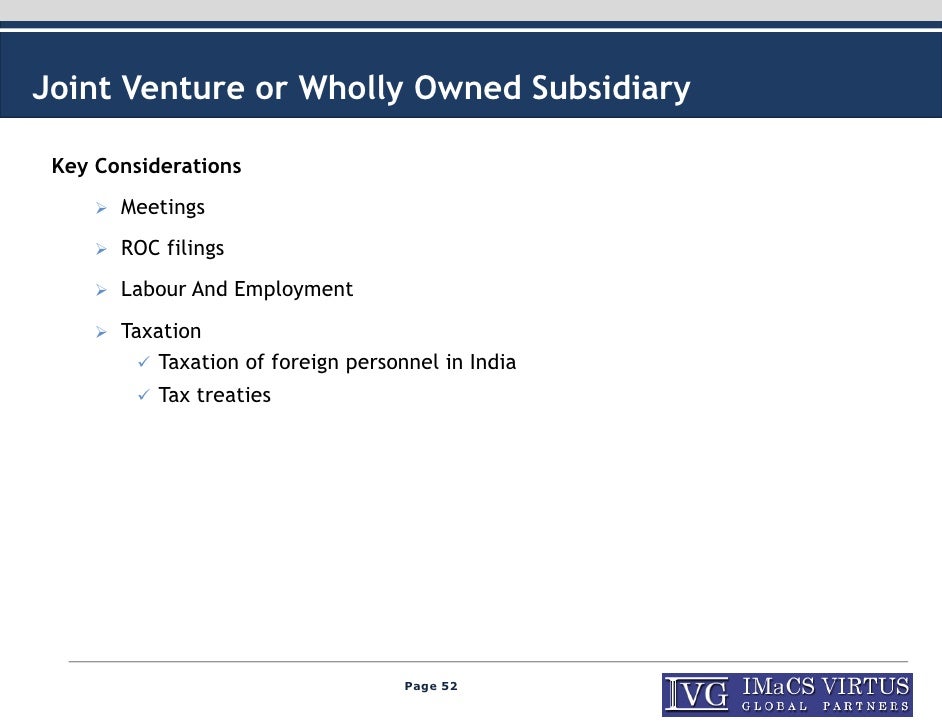 Joint Venture or Wholly Owned Subsidiary

Key Considerations

➢ Meetings

➢ ROC filings

➢ Labour And Employment

➢ Taxation
✓ Taxation of foreign personnel in India
✓ Tax treaties

Page 52

IVG IMaCS VIRTUS GLOBAL PARTNERS